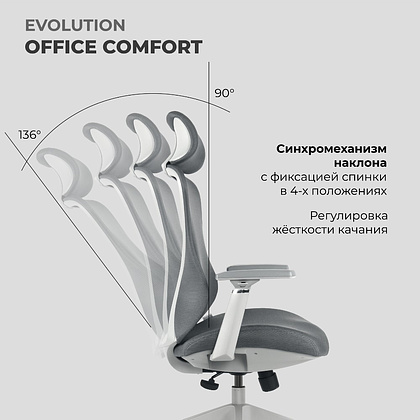 EVOLUTION
OFFICE COMFORT

90°

136°

Синхромеханизм наклона с фиксацией спинки в 4-х положениях

Регулировка жёсткости качания